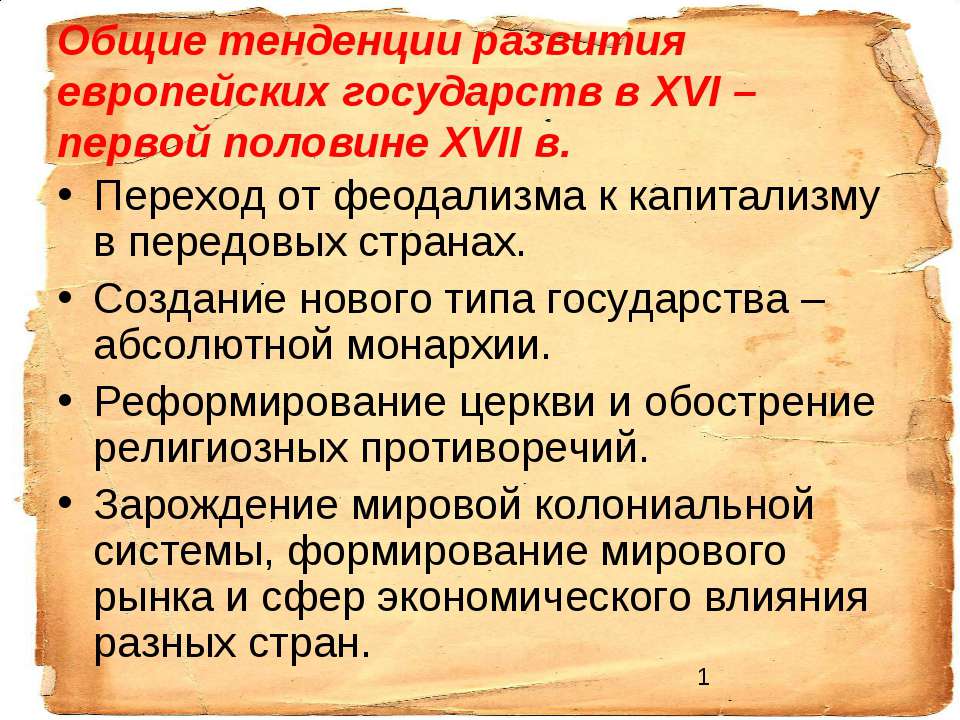 Общие тенденции развития европейских государств в XVI – первой половине XVII в.

• Переход от феодализма к капитализму в передовых странах.

• Создание нового типа государства – абсолютной монархии.

• Реформирование церкви и обострение религиозных противоречий.

• Зарождение мировой колониальной системы, формирование мирового рынка и сфер экономического влияния разных стран.

1